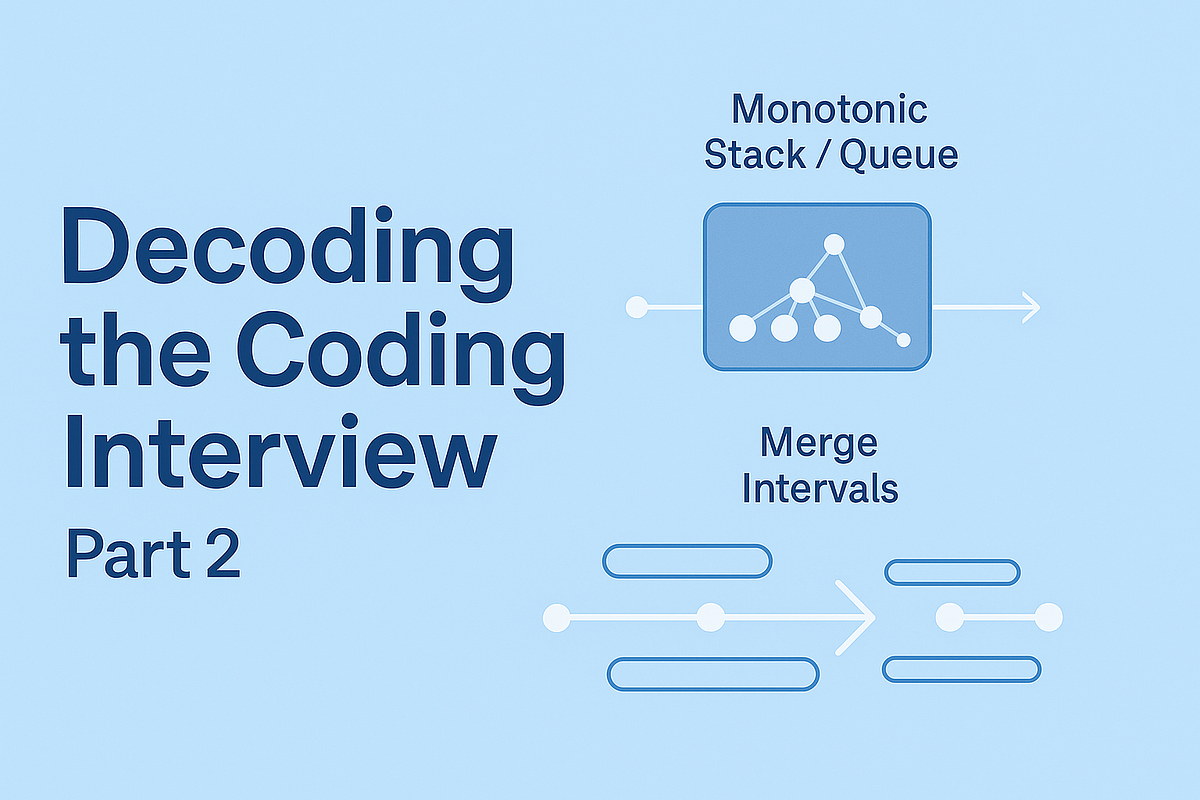 Decoding the Coding Interview
Part 2

Monotonic Stack / Queue

Merge Intervals